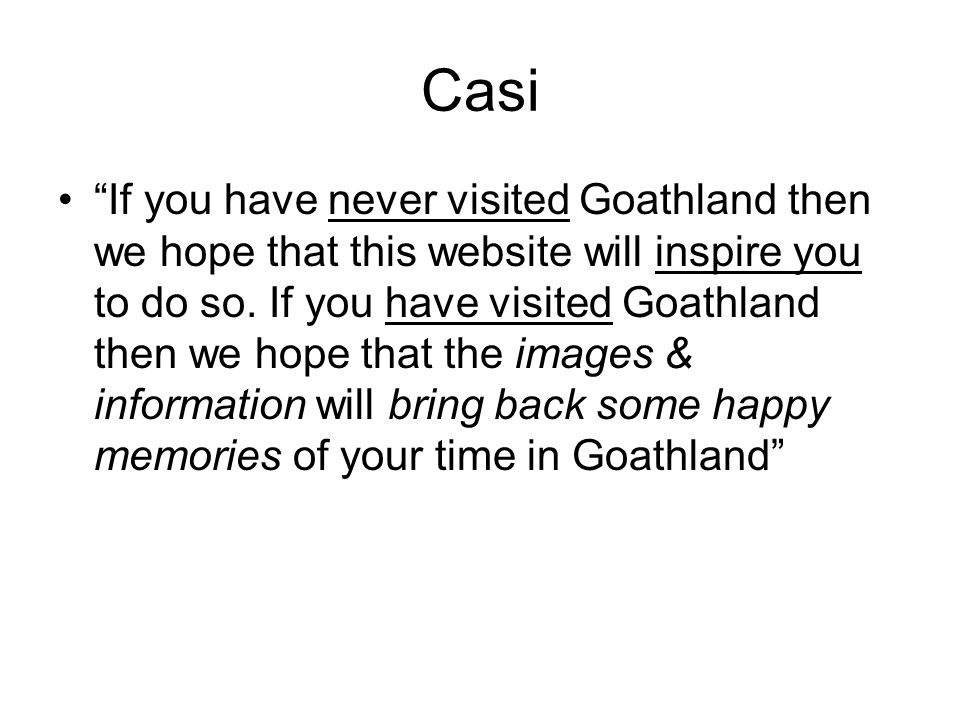 Casi

• “If you have never visited Goathland then we hope that this website will inspire you to do so. If you have visited Goathland then we hope that the images & information will bring back some happy memories of your time in Goathland”